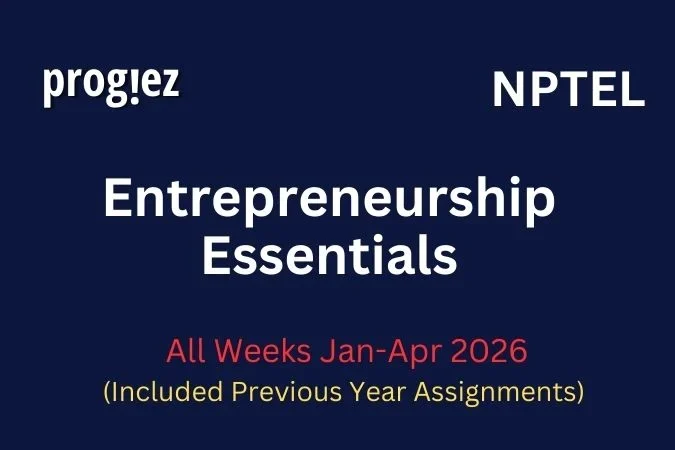 prog!ez

NPTEL

Entrepreneurship Essentials

All Weeks Jan-Apr 2026
(Included Previous Year Assignments)